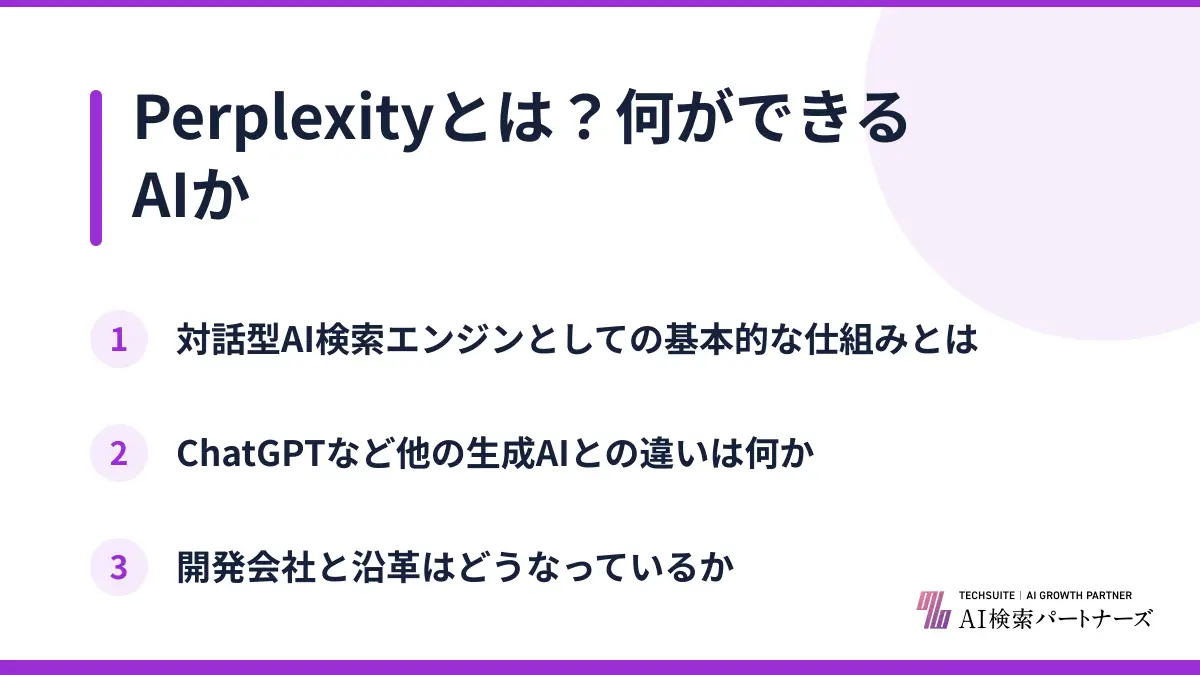 Perplexityとは？何ができるAIか

1 対話型AI検索エンジンとしての基本的な仕組みとは

2 ChatGPTなど他の生成AIとの違いは何か

3 開発会社と沿革はどうなっているか

TECHSUITE | AI GROWTH PARTNER
AI検索パートナーズ